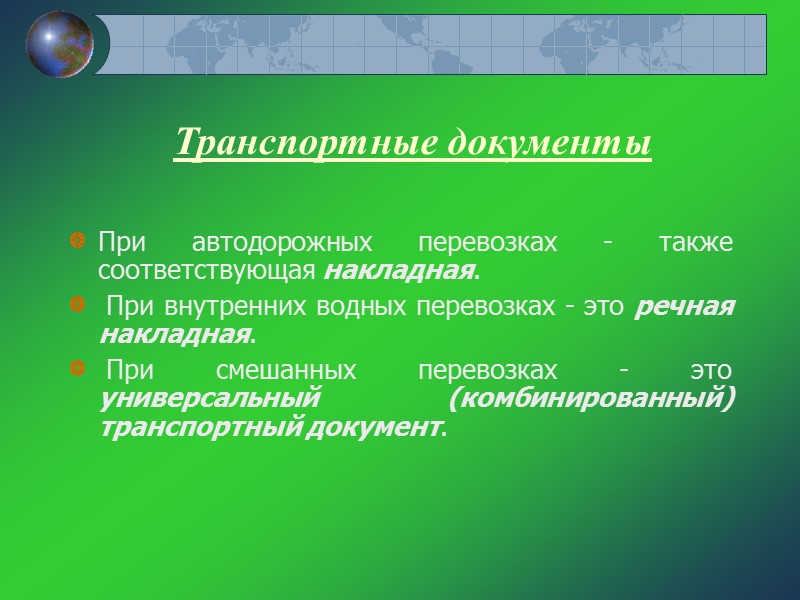 Транспортные документы

При автодорожных перевозках - также соответствующая накладная.

При внутренних водных перевозках - это речная накладная.

При смешанных перевозках - это универсальный (комбинированный) транспортный документ.